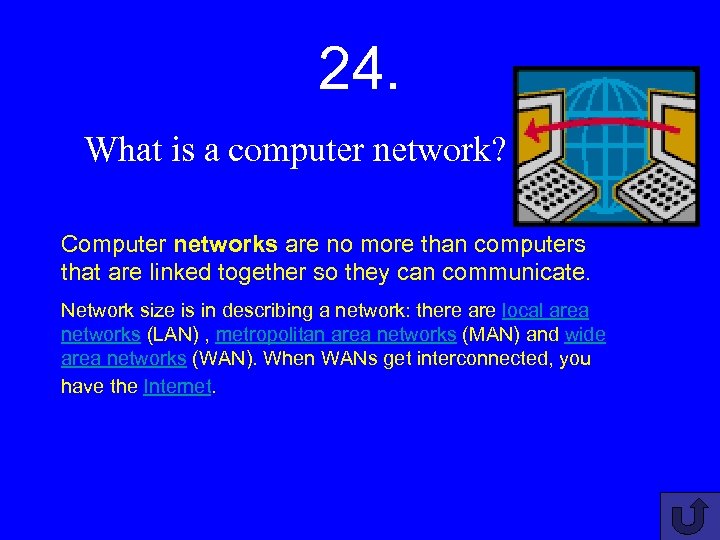 24.

What is a computer network?

Computer networks are no more than computers that are linked together so they can communicate.

Network size is in describing a network: there are local area networks (LAN) , metropolitan area networks (MAN) and wide area networks (WAN). When WANs get interconnected, you have the Internet.